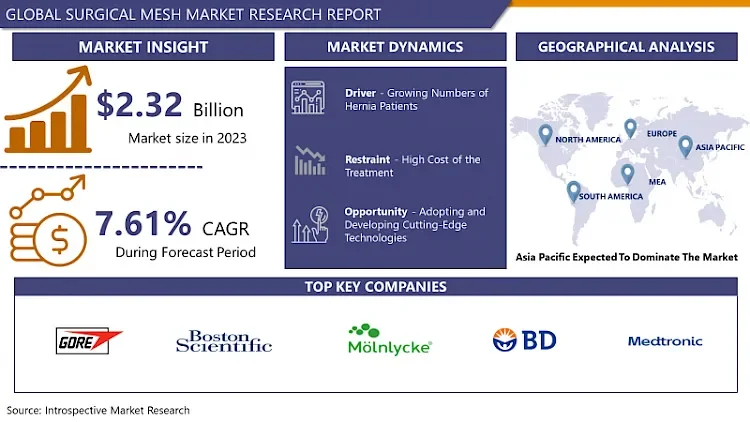 GLOBAL SURGICAL MESH MARKET RESEARCH REPORT

MARKET INSIGHT

$2.32 Billion
Market size in 2023

7.61% CAGR
During Forecast Period

MARKET DYNAMICS

Driver - Growing Numbers of Hernia Patients

Restraint - High Cost of the Treatment

Opportunity - Adopting and Developing Cutting-Edge Technologies

GEOGRAPHICAL ANALYSIS

NORTH AMERICA
EUROPE
ASIA PACIFIC
MEA
SOUTH AMERICA

Asia Pacific Expected To Dominate The Market

TOP KEY COMPANIES

GORE
Boston Scientific
Mölnlycke
BD
Medtronic

Source: Introspective Market Research